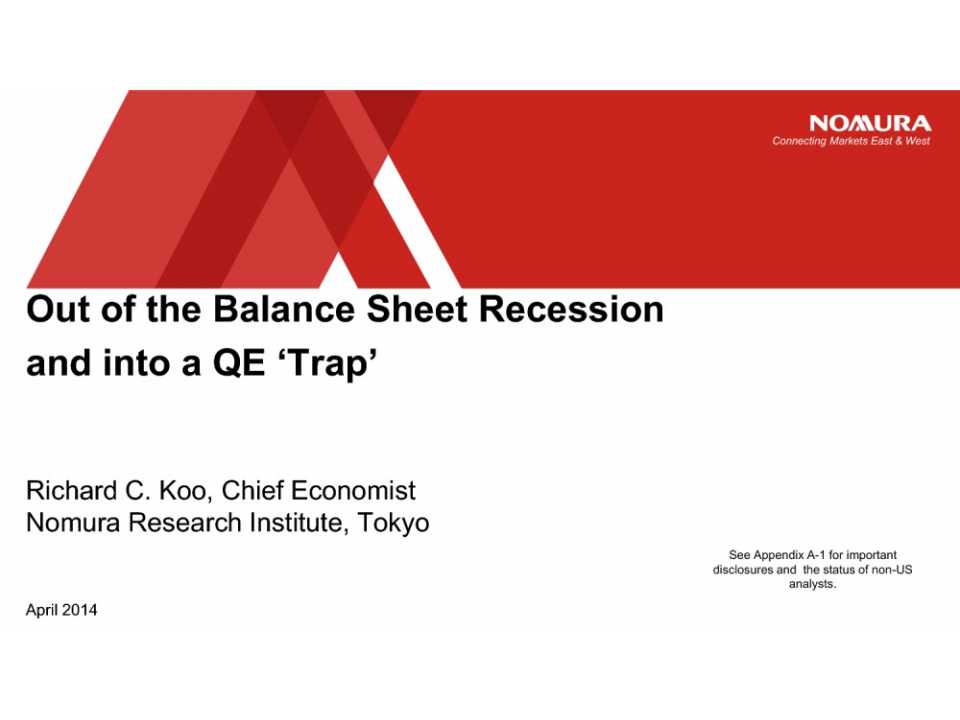 NOMURA
Connecting Markets East & West

Out of the Balance Sheet Recession and into a QE ‘Trap’

Richard C. Koo, Chief Economist
Nomura Research Institute, Tokyo

See Appendix A-1 for important disclosures and the status of non-US analysts.

April 2014